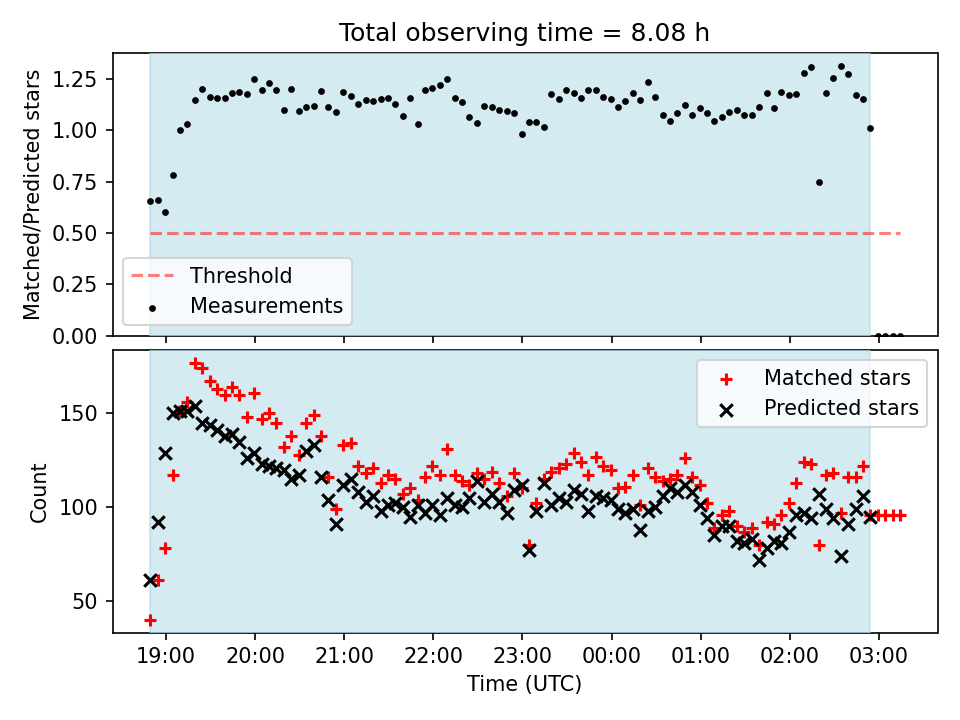 Total observing time = 8.08 h

Matched/Predicted stars

1.25
1.00
0.75
0.50
0.25
0.00

Threshold
Measurements

Count

150
100
50

Matched stars
Predicted stars

19:00
20:00
21:00
22:00
23:00
00:00
01:00
02:00
03:00

Time (UTC)